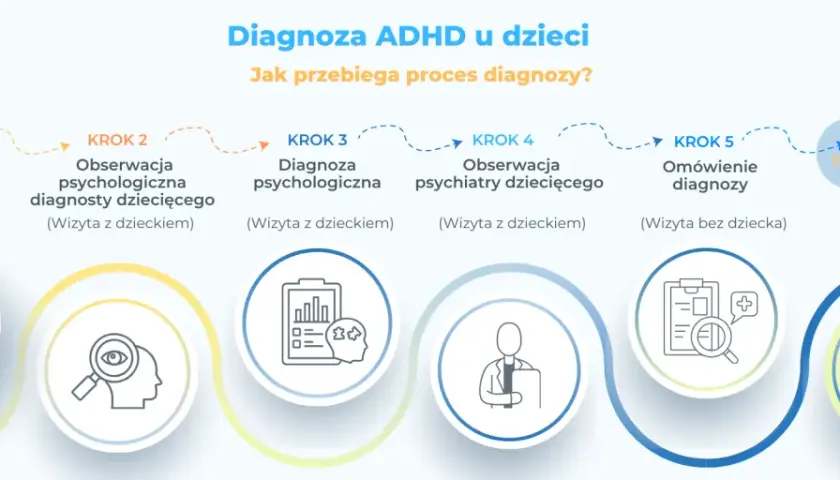 Diagnoza ADHD u dzieci

Jak przebiega proces diagnozy?

KROK 2
Obserwacja psychologiczna diagnosty dziecięcego
(Wizyta z dzieckiem)

KROK 3
Diagnoza psychologiczna
(Wizyta z dzieckiem)

KROK 4
Obserwacja psychiatry dziecięcego
(Wizyta z dzieckiem)

KROK 5
Omówienie diagnozy
(Wizyta bez dziecka)